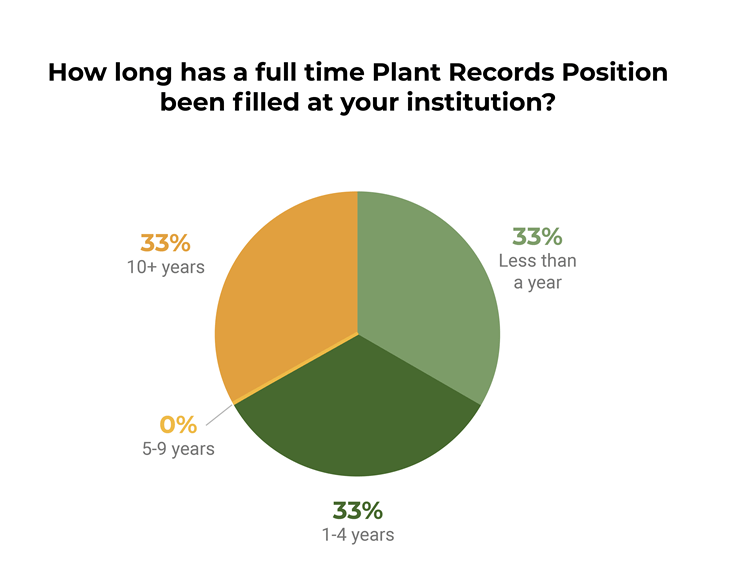 How long has a full time Plant Records Position been filled at your institution?

33%
10+ years

33%
Less than a year

0%
5-9 years

33%
1-4 years